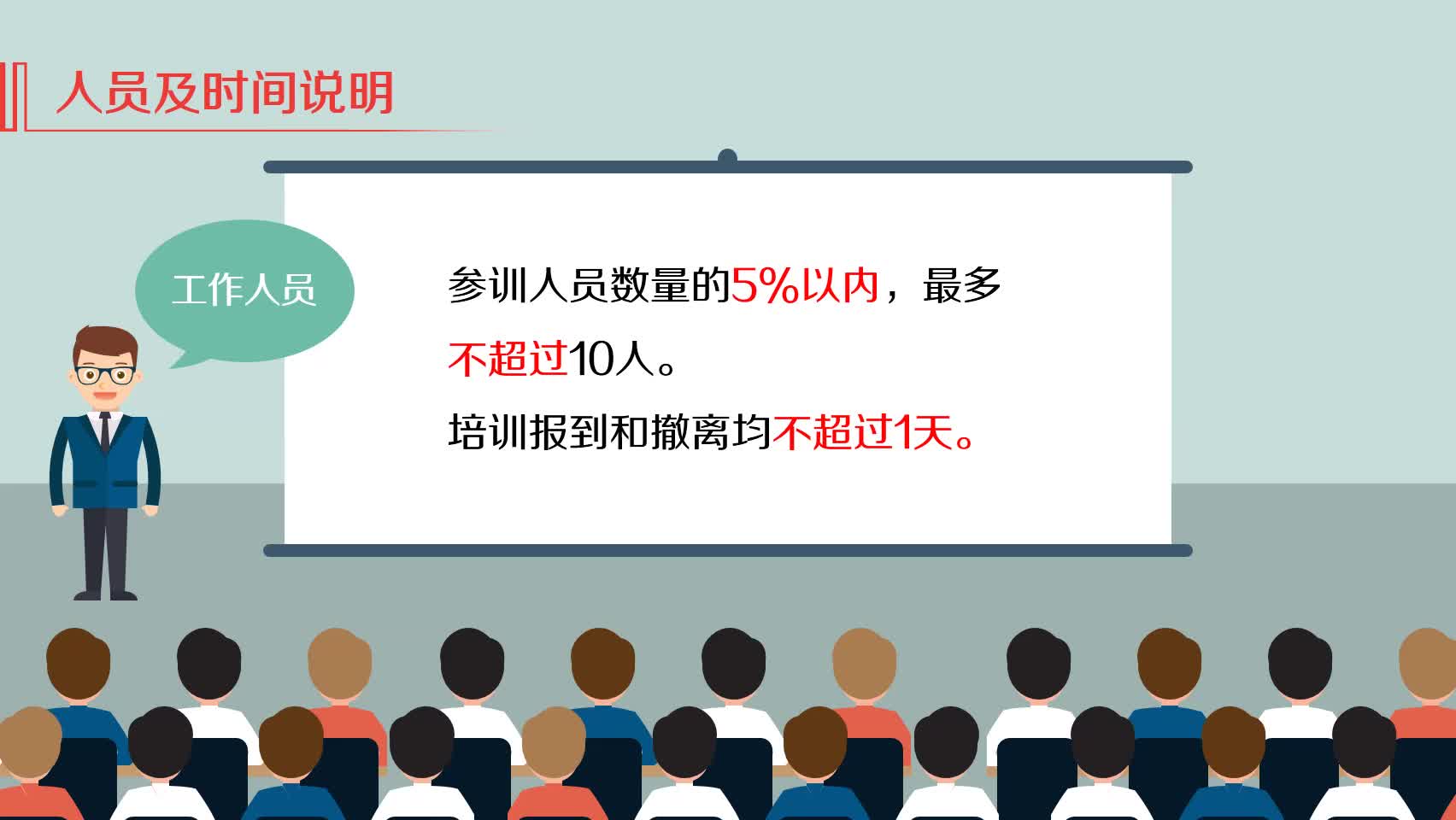 人员及时间说明

工作人员

参训人员数量的5%以内，最多不超过10人。

培训报到和撤离均不超过1天。